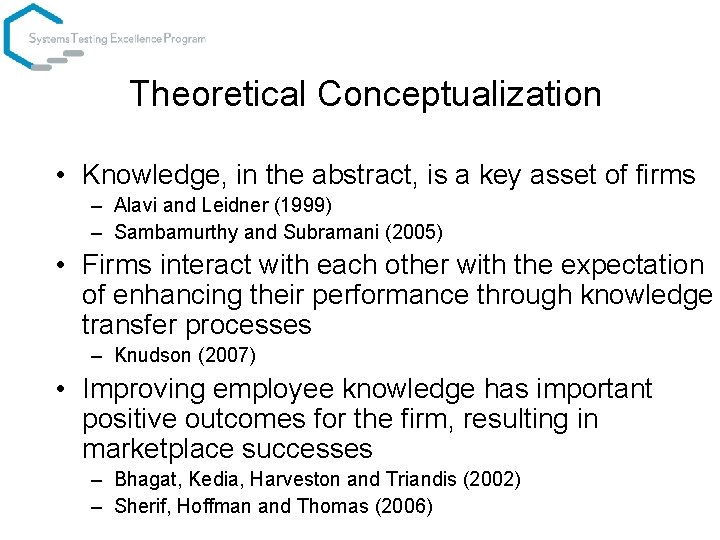 Systems Testing Excellence Program

Theoretical Conceptualization

• Knowledge, in the abstract, is a key asset of firms
– Alavi and Leidner (1999)
– Sambamurthy and Subramani (2005)

• Firms interact with each other with the expectation of enhancing their performance through knowledge transfer processes
– Knudson (2007)

• Improving employee knowledge has important positive outcomes for the firm, resulting in marketplace successes
– Bhagat, Kedia, Harveston and Triandis (2002)
– Sherif, Hoffman and Thomas (2006)